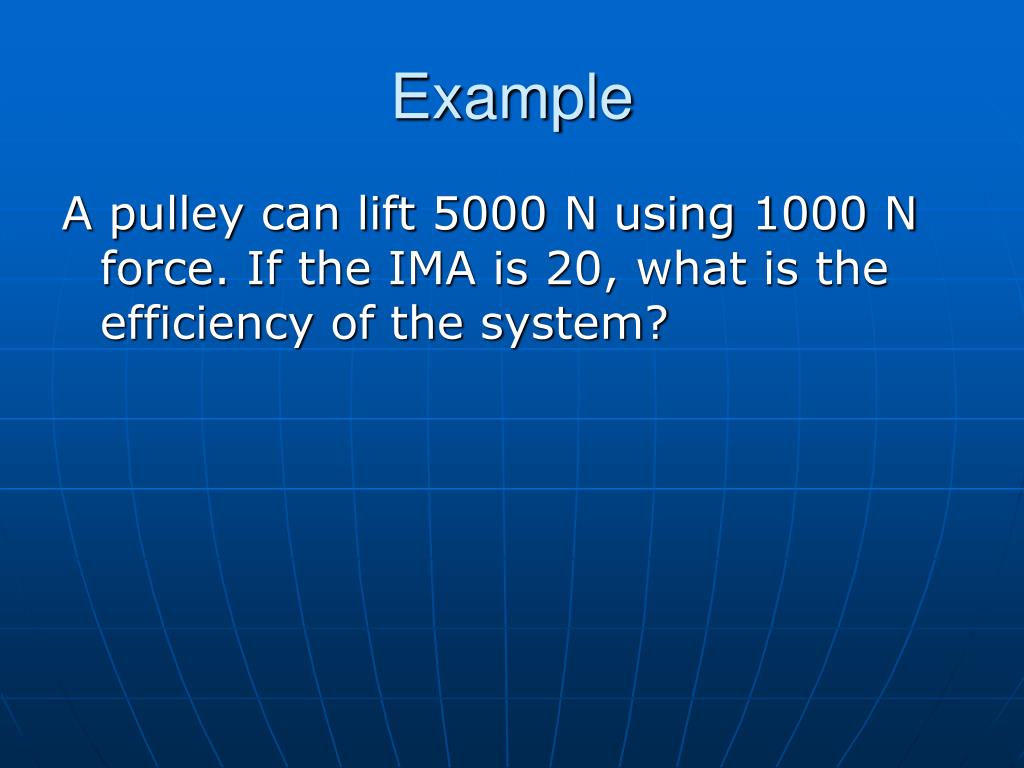 Example

A pulley can lift 5000 N using 1000 N force. If the IMA is 20, what is the efficiency of the system?